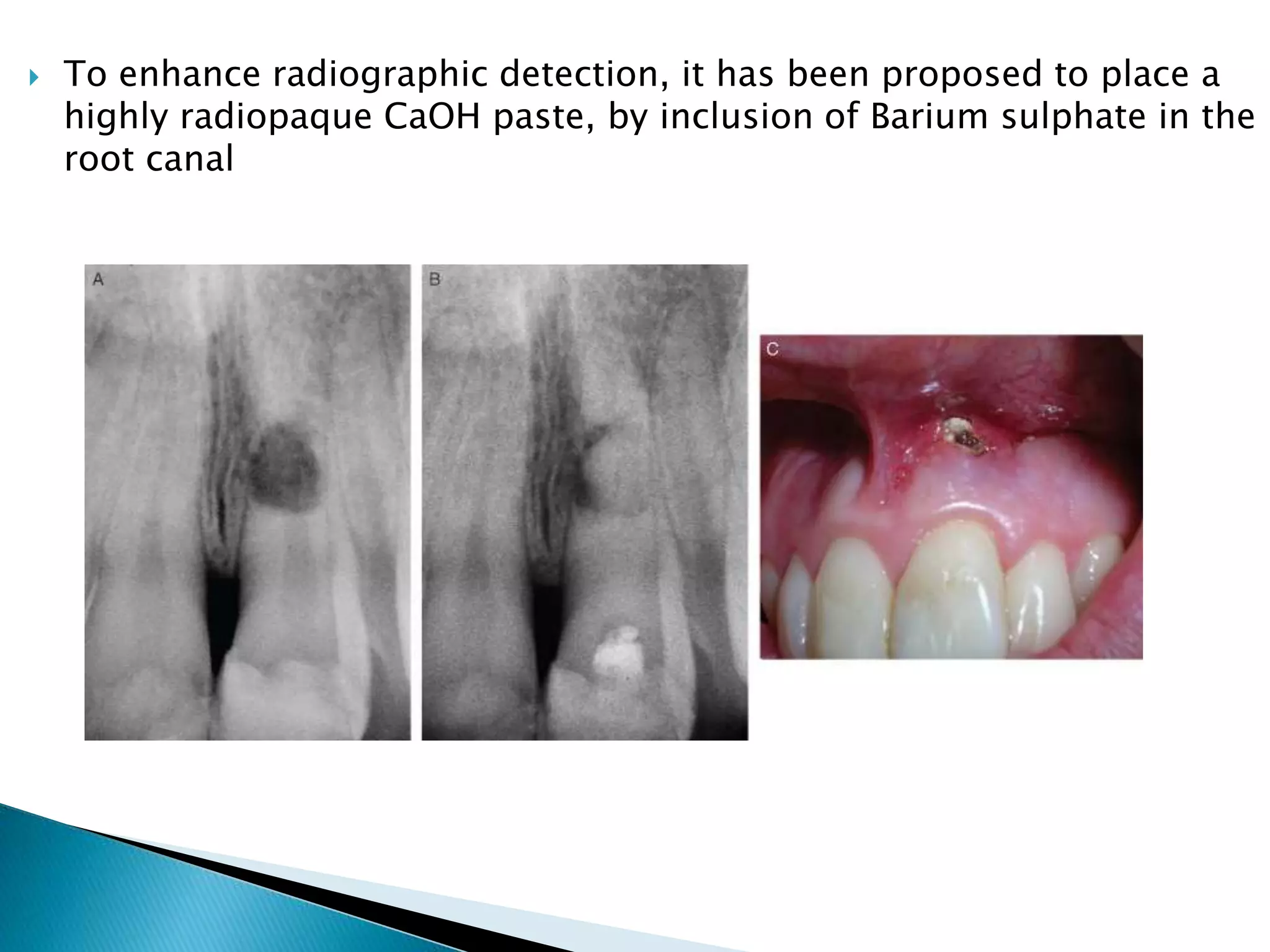 To enhance radiographic detection, it has been proposed to place a highly radiopaque CaOH paste, by inclusion of Barium sulphate in the root canal

A

B

C